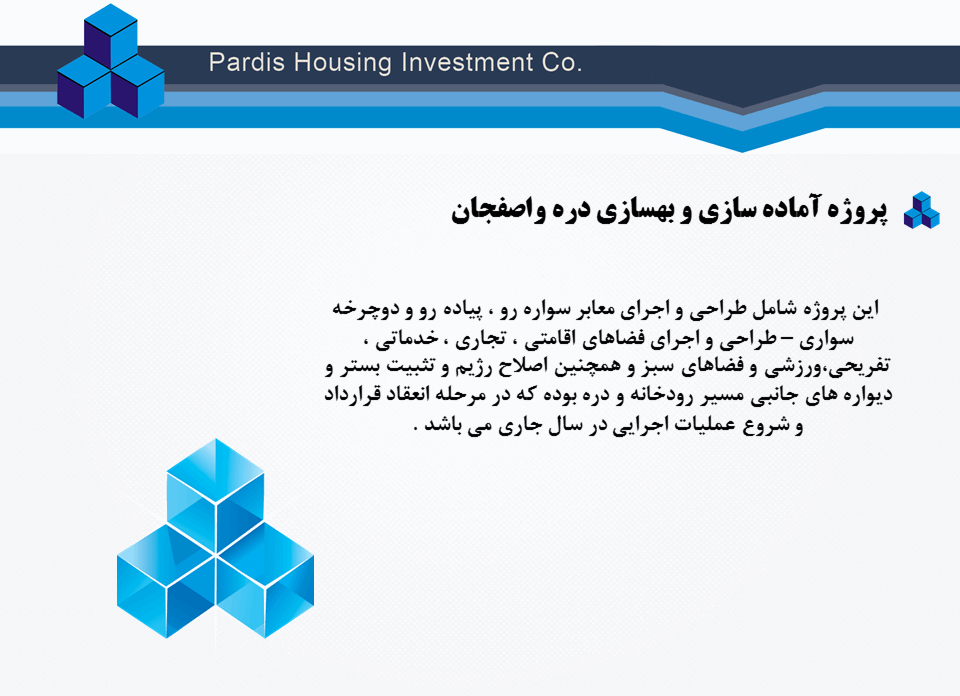 Pardis Housing Investment Co.

پروژه آماده سازی و بهسازی دره واصفجان

این پروژه شامل طراحی و اجرای معابر سواره رو ، پیاده رو و دوچرخه سواری – طراحی و اجرای فضاهای اقامتی ، تجاری ، خدماتی ، تفریحی،ورزشی و فضاهای سبز و همچنین اصلاح رژیم و تثبیت بستر و دیواره های جانبی مسیر رودخانه و دره بوده که در مرحله انعقاد قرارداد و شروع عملیات اجرایی در سال جاری می باشد .